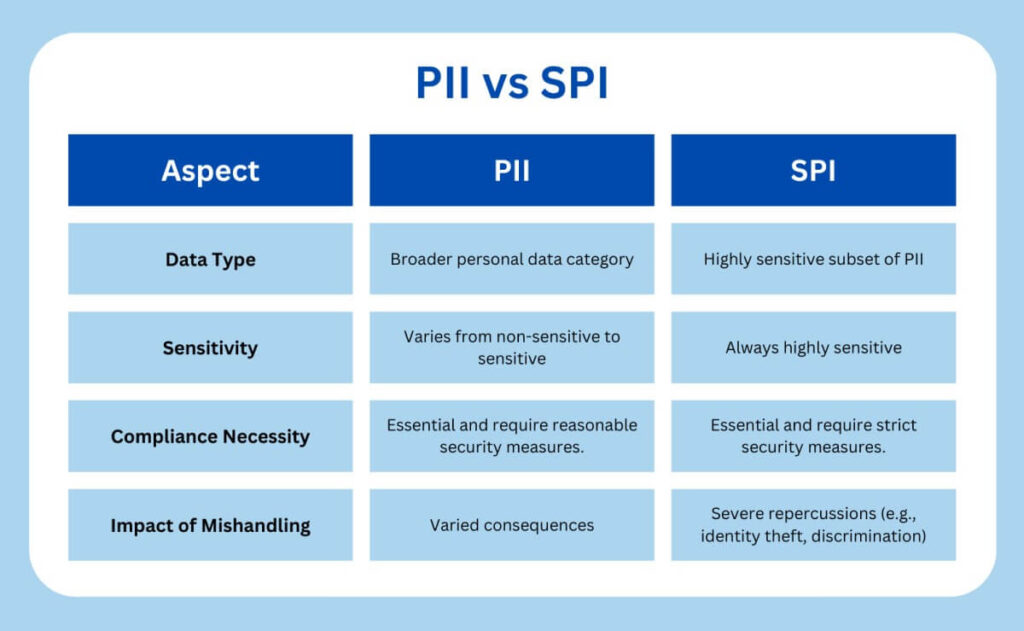 PII vs SPI

| Aspect | PII | SPI |
|---|---|---|
| Data Type | Broader personal data category | Highly sensitive subset of PII |
| Sensitivity | Varies from non-sensitive to sensitive | Always highly sensitive |
| Compliance Necessity | Essential and require reasonable security measures. | Essential and require strict security measures. |
| Impact of Mishandling | Varied consequences | Severe repercussions (e.g., identity theft, discrimination) |